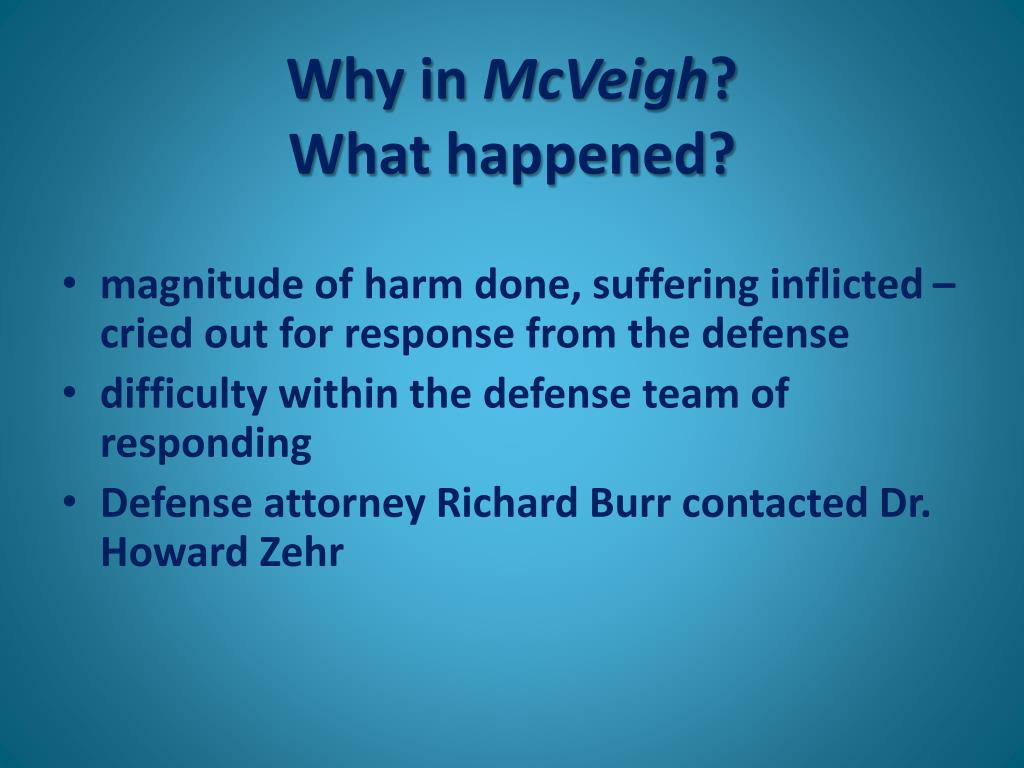 Why in McVeigh?
What happened?

• magnitude of harm done, suffering inflicted – cried out for response from the defense
• difficulty within the defense team of responding
• Defense attorney Richard Burr contacted Dr. Howard Zehr